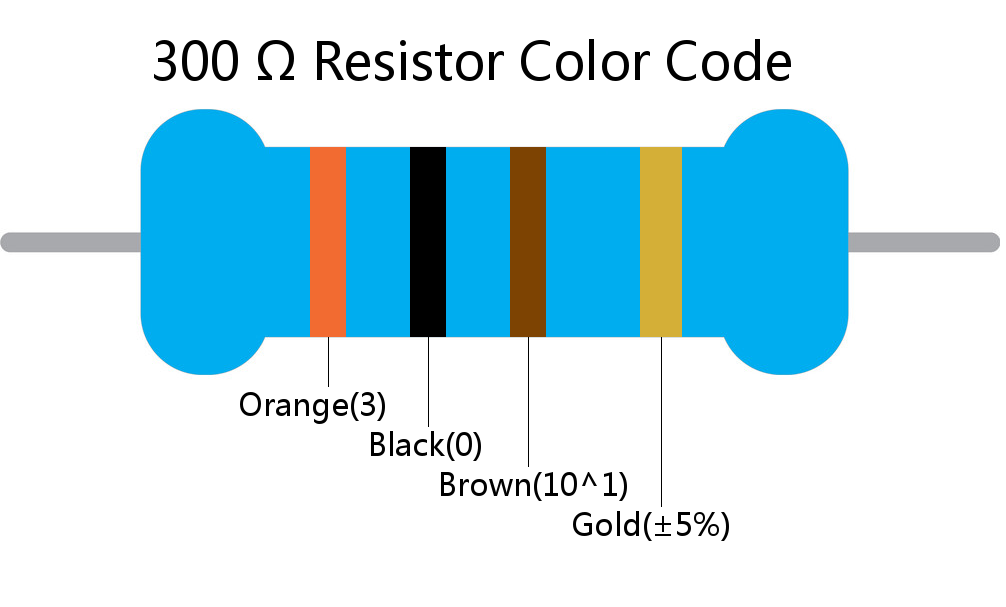 300 Ω Resistor Color Code

Orange(3)

Black(0)

Brown(10^1)

Gold(±5%)